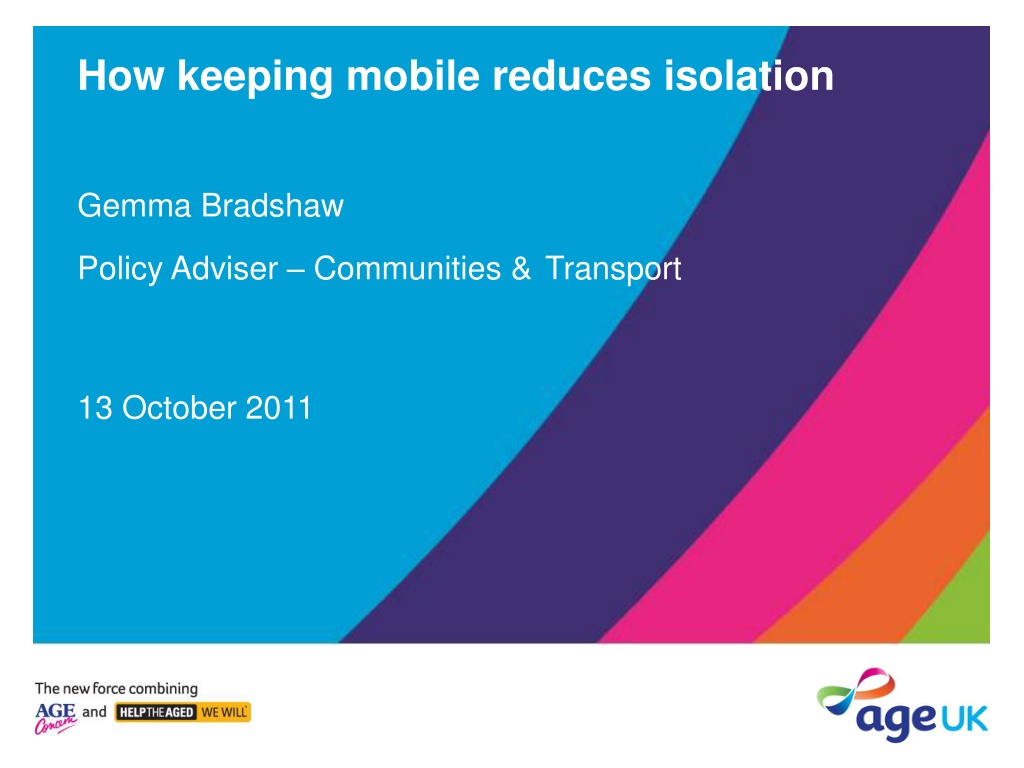 How keeping mobile reduces isolation

Gemma Bradshaw

Policy Adviser – Communities & Transport

13 October 2011

The new force combining

AGE Concern and HELP THE AGED WE WILL

age UK